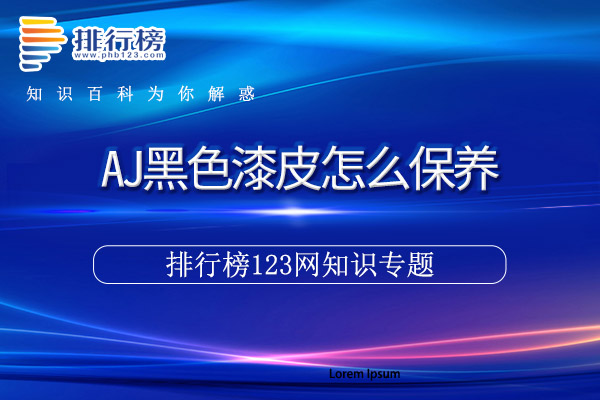 排行榜
www.phb123.com
知识百科为你解惑

AJ黑色漆皮怎么保养

排行榜123网知识专题

Lorem Ipsum